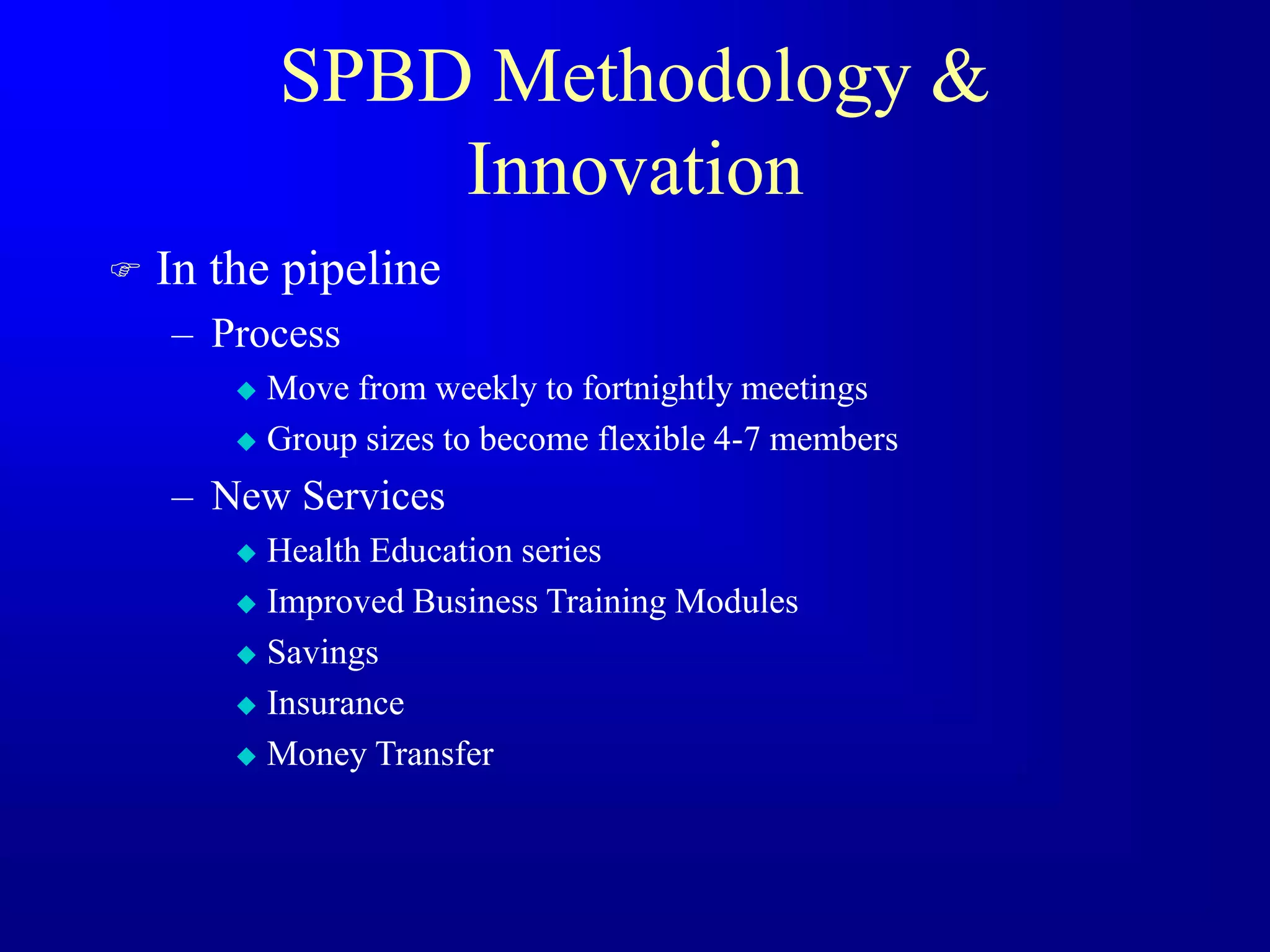 SPBD Methodology & Innovation

☞ In the pipeline

– Process

◆ Move from weekly to fortnightly meetings

◆ Group sizes to become flexible 4-7 members

– New Services

◆ Health Education series

◆ Improved Business Training Modules

◆ Savings

◆ Insurance

◆ Money Transfer